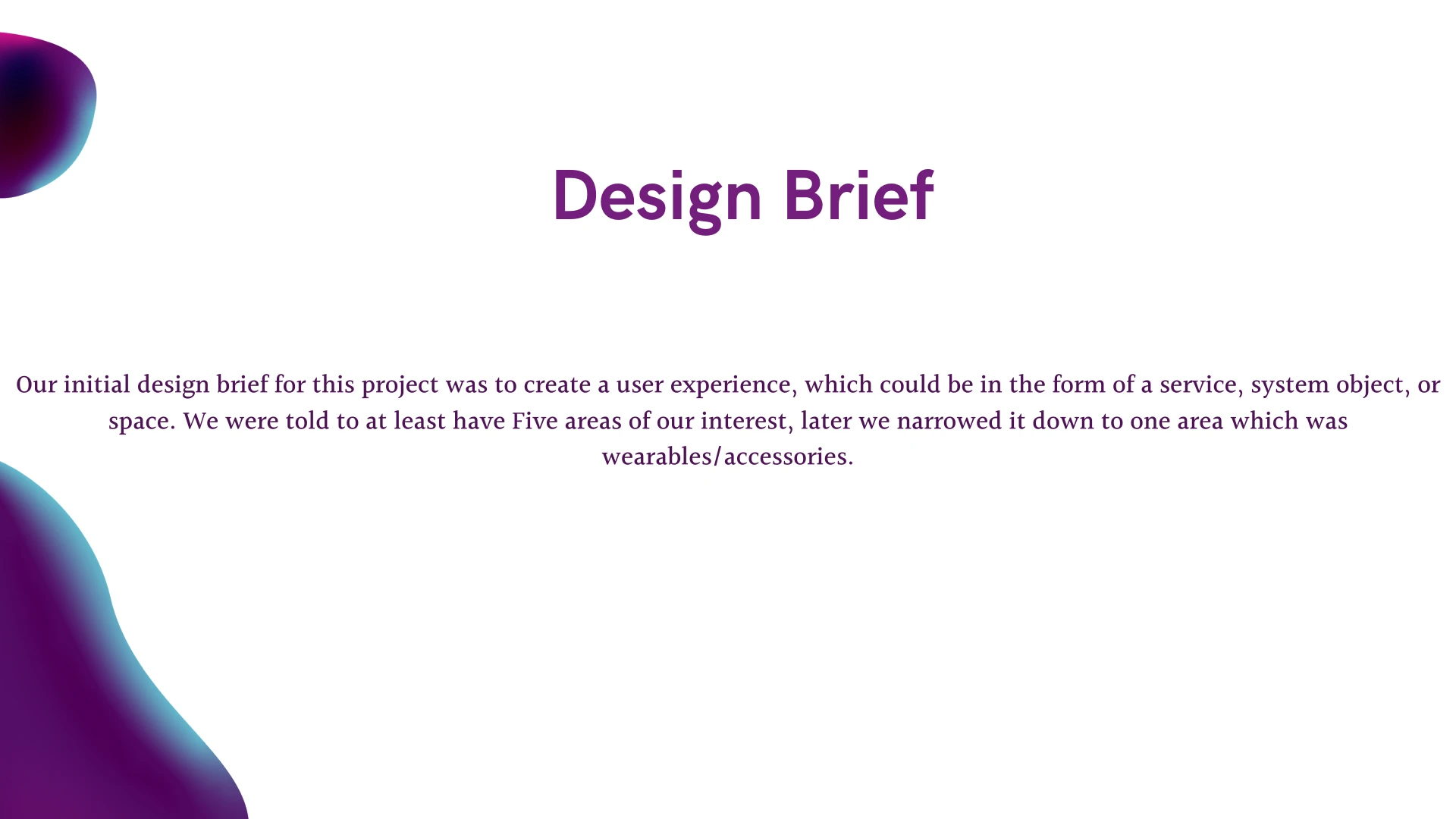 Design Brief

Our initial design brief for this project was to create a user experience, which could be in the form of a service, system object, or space. We were told to at least have Five areas of our interest, later we narrowed it down to one area which was wearables/accessories.